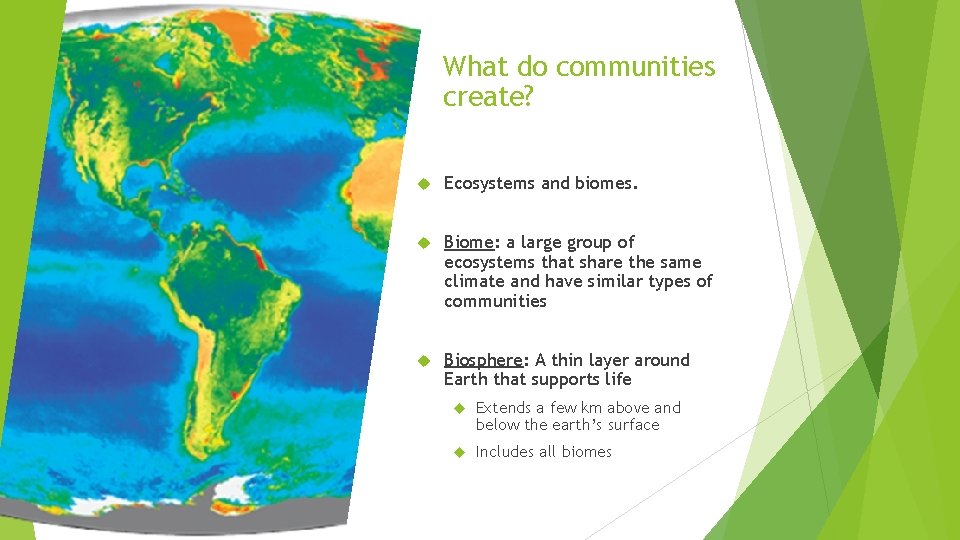 What do communities create?

Ecosystems and biomes.

Biome: a large group of ecosystems that share the same climate and have similar types of communities

Biosphere: A thin layer around Earth that supports life

Extends a few km above and below the earth's surface

Includes all biomes